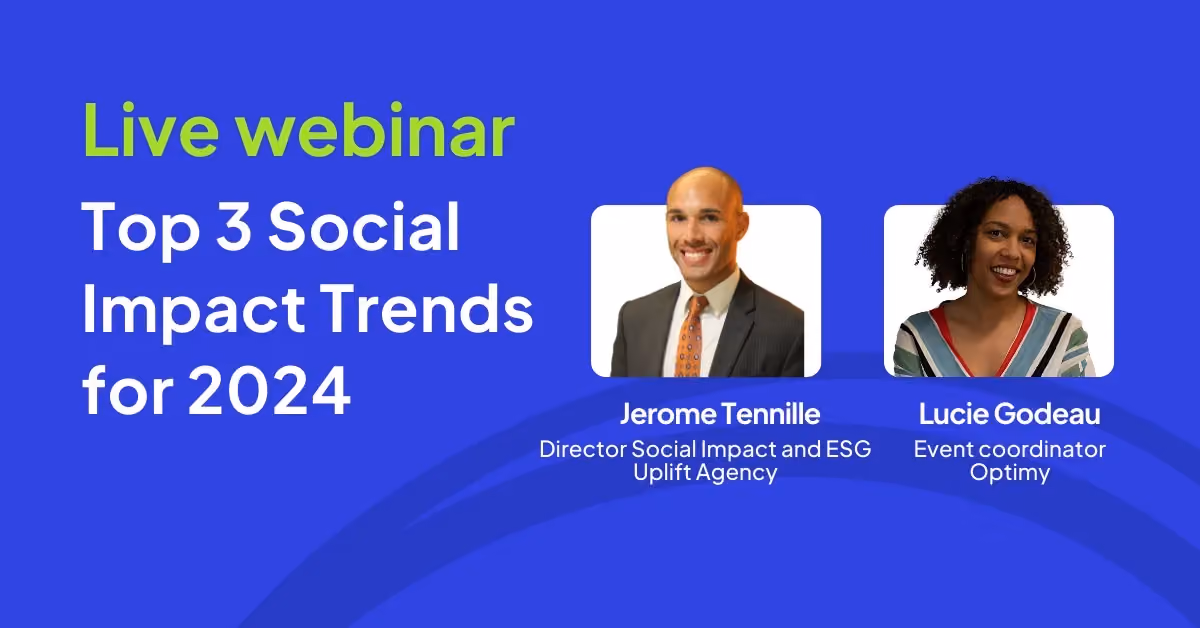 Live webinar

Top 3 Social Impact Trends for 2024

Jerome Tennille
Director Social Impact and ESG
Uplift Agency

Lucie Godeau
Event coordinator
Optimy